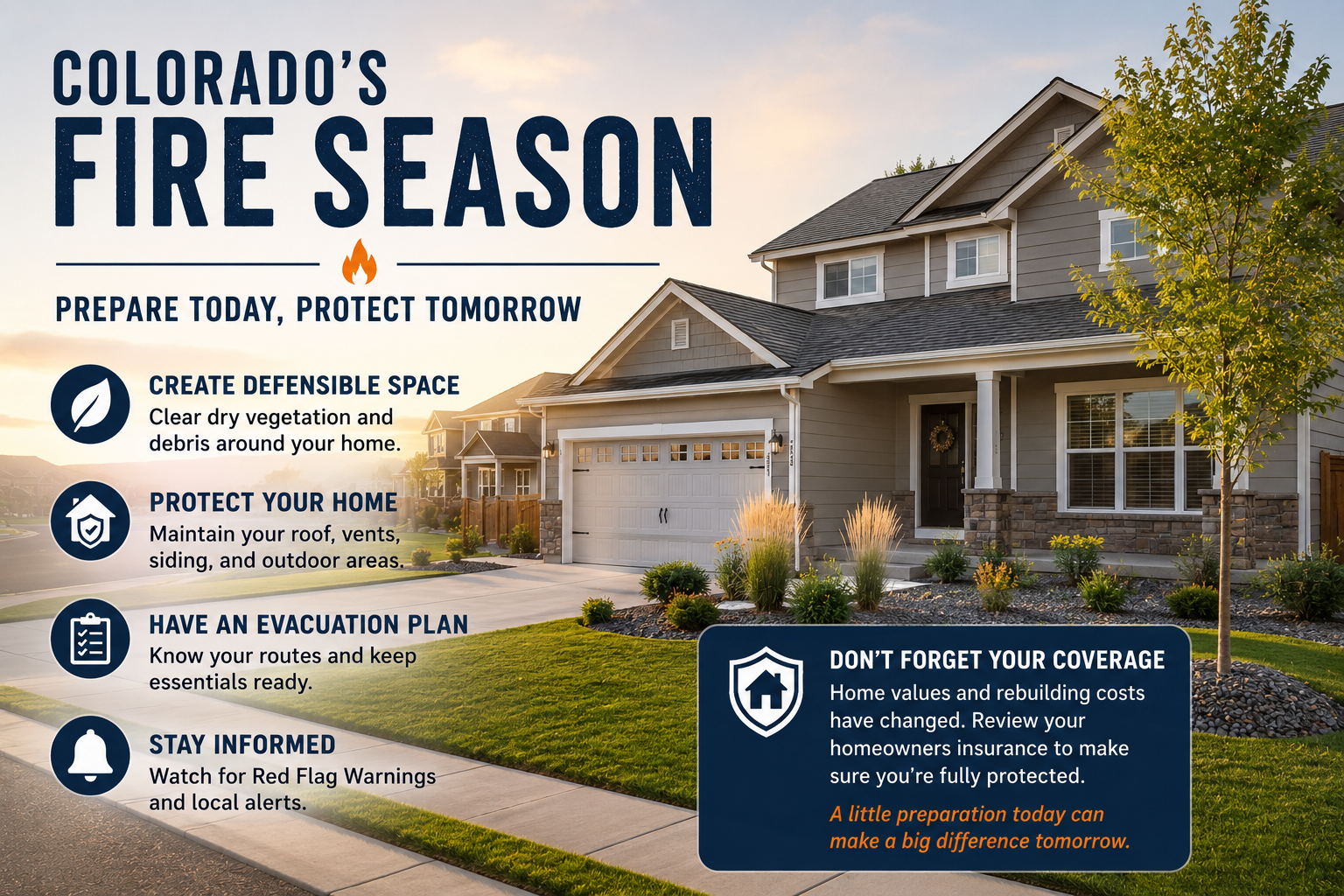 COLORADO'S
FIRE SEASON

PREPARE TODAY, PROTECT TOMORROW

CREATE DEFENSIBLE SPACE
Clear dry vegetation and debris around your home.

PROTECT YOUR HOME
Maintain your roof, vents, siding, and outdoor areas.

HAVE AN EVACUATION PLAN
Know your routes and keep essentials ready.

STAY INFORMED
Watch for Red Flag Warnings and local alerts.

DON'T FORGET YOUR COVERAGE
Home values and rebuilding costs have changed. Review your homeowners insurance to make sure you're fully protected.

A little preparation today can make a big difference tomorrow.